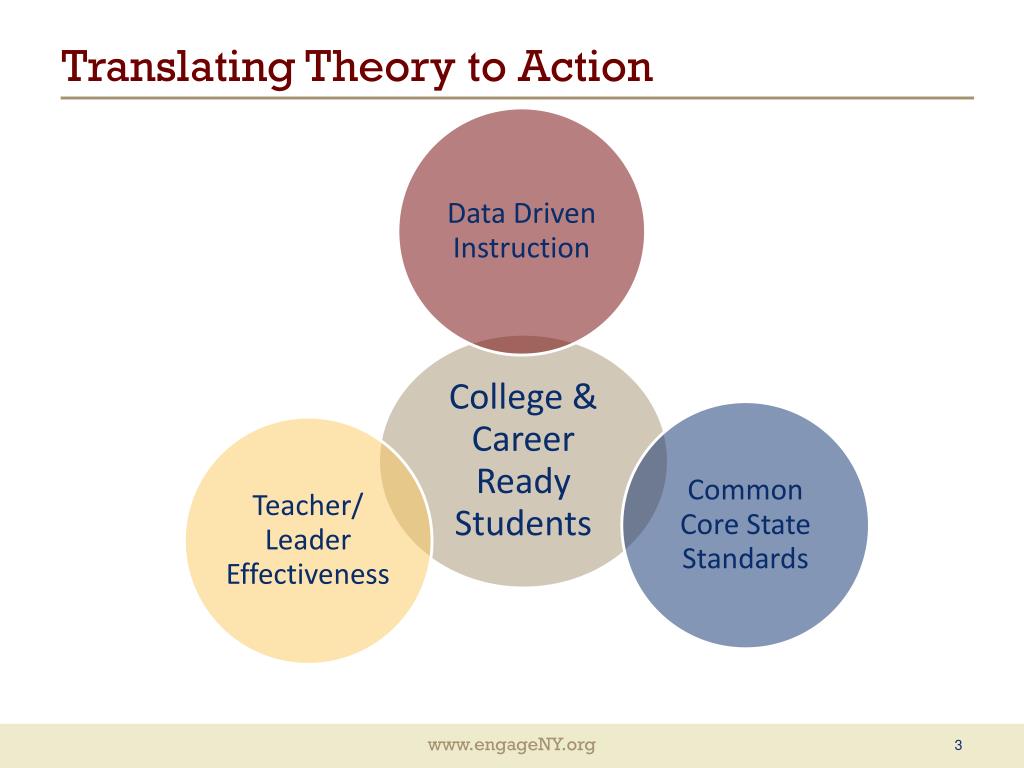 Translating Theory to Action

Data Driven Instruction

College & Career Ready Students

Teacher/ Leader Effectiveness

Common Core State Standards

www.engageNY.org

3